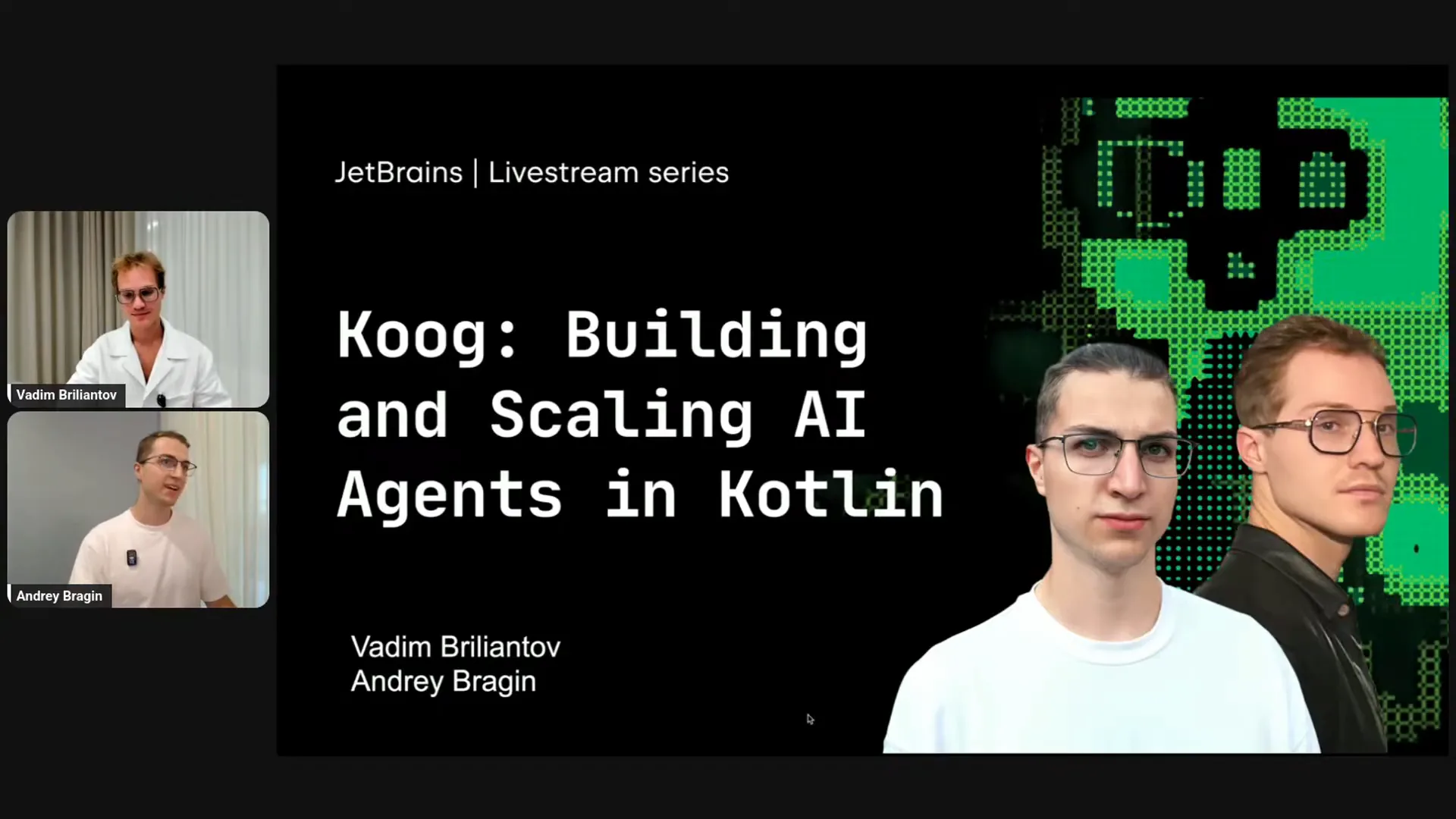 Vadim Briliantov

Andrey Bragin

JetBrains | Livestream series

Koog: Building and Scaling AI Agents in Kotlin

Vadim Briliantov
Andrey Bragin